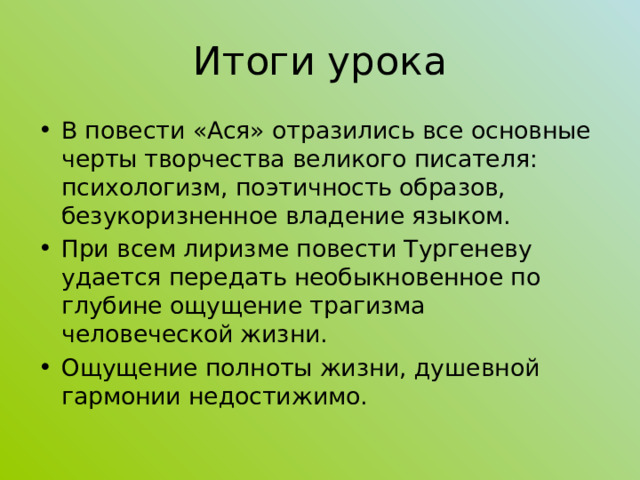 Итоги урока

• В повести «Ася» отразились все основные черты творчества великого писателя: психологизм, поэтичность образов, безукоризненное владение языком.
• При всем лиризме повести Тургеневу удается передать необыкновенное по глубине ощущение трагизма человеческой жизни.
• Ощущение полноты жизни, душевной гармонии недостижимо.